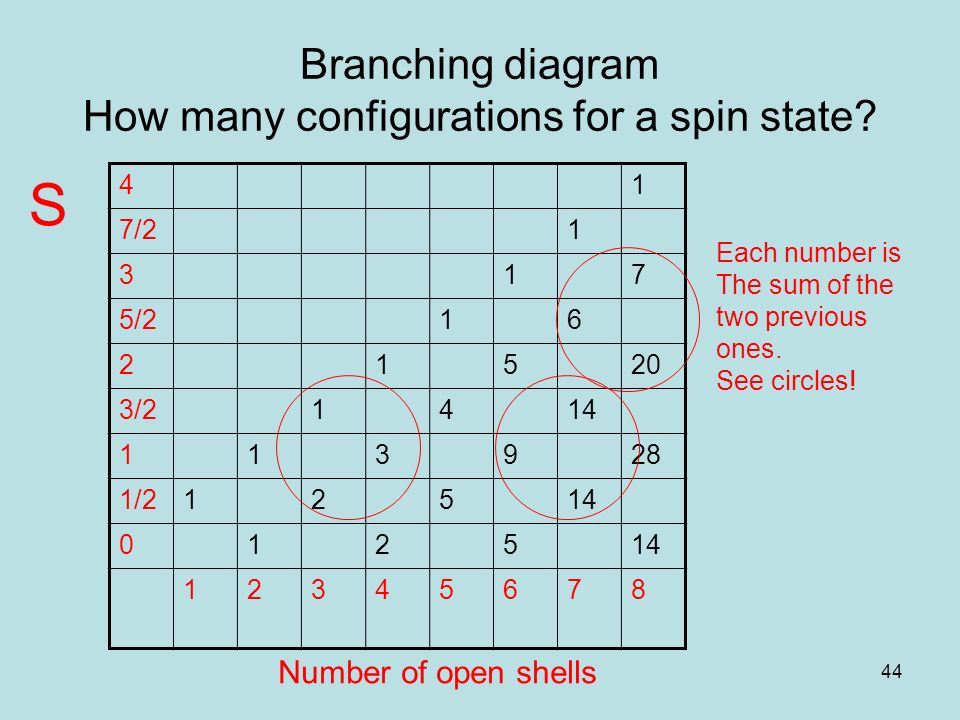 Branching diagram
How many configurations for a spin state?

S

| 4 | | | | | | | | 1 |
|---|---|---|---|---|---|---|---|---|
| 7/2 | | | | | | | 1 | |
| 3 | | | | | | 1 | | 7 |
| 5/2 | | | | | 1 | | 6 | |
| 2 | | | | 1 | | 5 | | 20 |
| 3/2 | | | 1 | | 4 | | 14 | |
| 1 | | 1 | | 3 | | 9 | | 28 |
| 1/2 | 1 | | 2 | | 5 | | 14 | |
| 0 | | 1 | | 2 | | 5 | | 14 |
| | 1 | 2 | 3 | 4 | 5 | 6 | 7 | 8 |

Each number is The sum of the two previous ones.
See circles!

Number of open shells

44